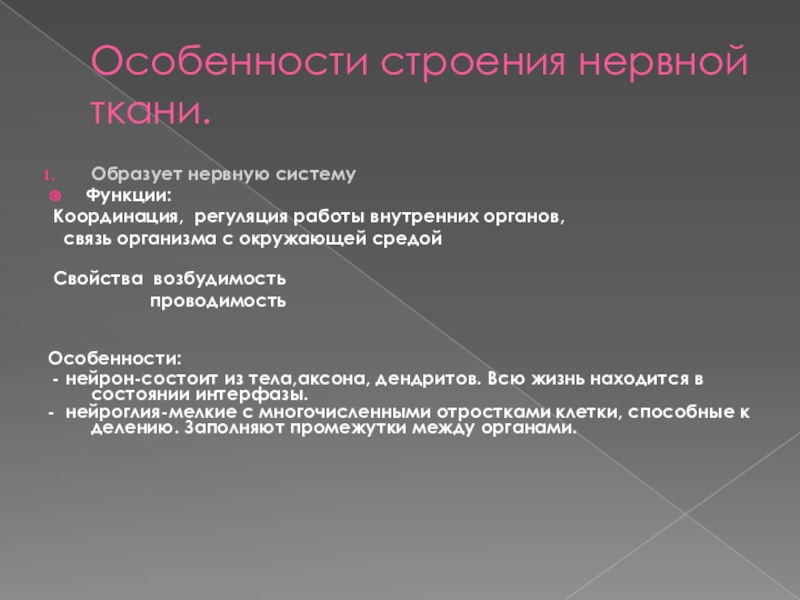 Особенности строения нервной ткани.

1. Образует нервную систему

Функции:

Координация, регуляция работы внутренних органов, связь организма с окружающей средой

Свойства возбудимость
проводимость

Особенности:
- нейрон-состоит из тела,аксона, дендритов. Всю жизнь находится в состоянии интерфазы.
- нейроглия-мелкие с многочисленными отростками клетки, способные к делению. Заполняют промежутки между органами.